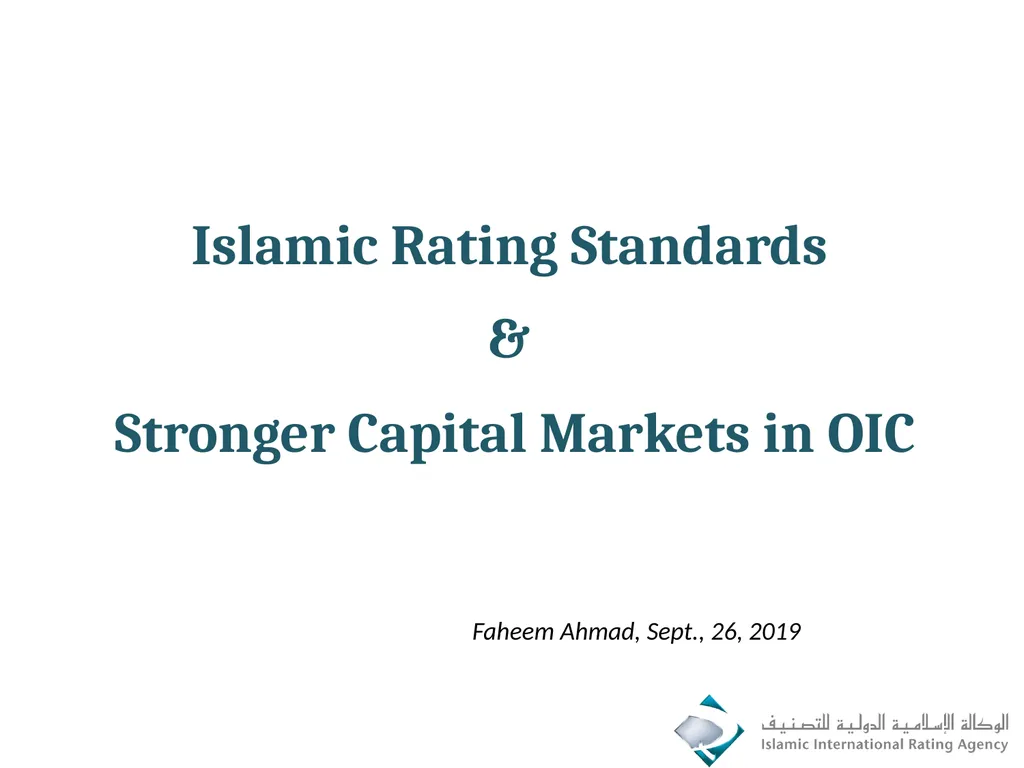 Islamic Rating Standards

&

Stronger Capital Markets in OIC

Faheem Ahmad, Sept., 26, 2019

الوكالة الإسلامية الدولية للتصنيف
Islamic International Rating Agency